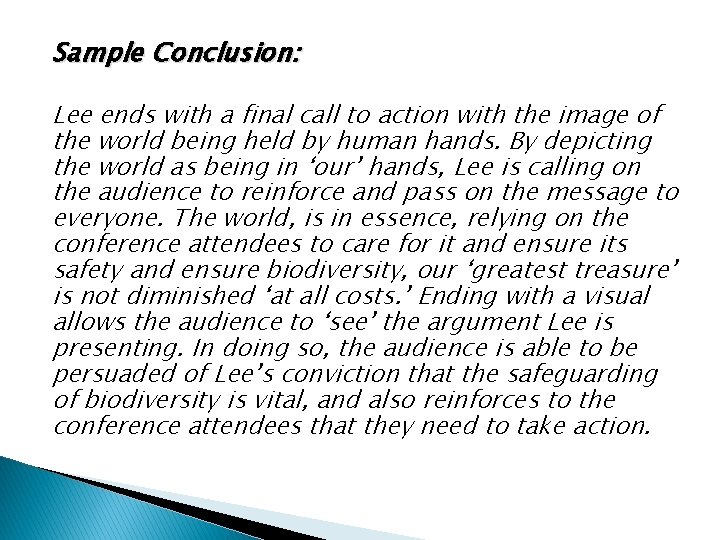 Sample Conclusion:

Lee ends with a final call to action with the image of the world being held by human hands. By depicting the world as being in ‘our’ hands, Lee is calling on the audience to reinforce and pass on the message to everyone. The world, is in essence, relying on the conference attendees to care for it and ensure its safety and ensure biodiversity, our ‘greatest treasure’ is not diminished ‘at all costs.’ Ending with a visual allows the audience to ‘see’ the argument Lee is presenting. In doing so, the audience is able to be persuaded of Lee’s conviction that the safeguarding of biodiversity is vital, and also reinforces to the conference attendees that they need to take action.